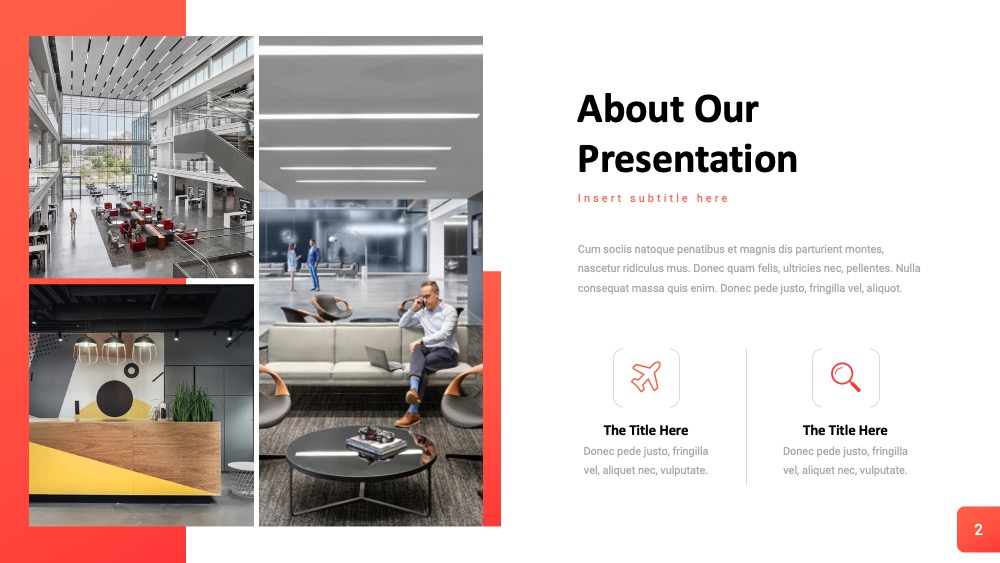 About Our Presentation

Insert subtitle here

Cum sociis natoque penatibus et magnis dis parturient montes, nascetur ridiculus mus. Donec quam felis, ultricies nec, pellentes. Nulla consequat massa quis enim. Donec pede justo, fringilla vel, aliquot.

The Title Here
Donec pede justo, fringilla vel, aliquet nec, vulputate.

The Title Here
Donec pede justo, fringilla vel, aliquet nec, vulputate.

2